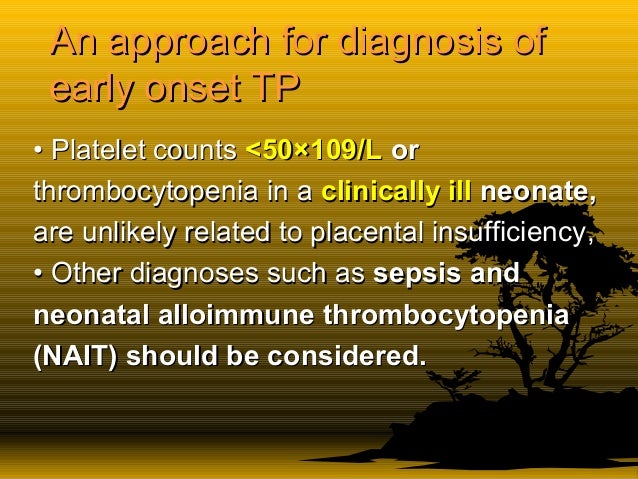 An approach for diagnosis of early onset TP

• Platelet counts <50×109/L or thrombocytopenia in a clinically ill neonate, are unlikely related to placental insufficiency,

• Other diagnoses such as sepsis and neonatal alloimmune thrombocytopenia (NAIT) should be considered.